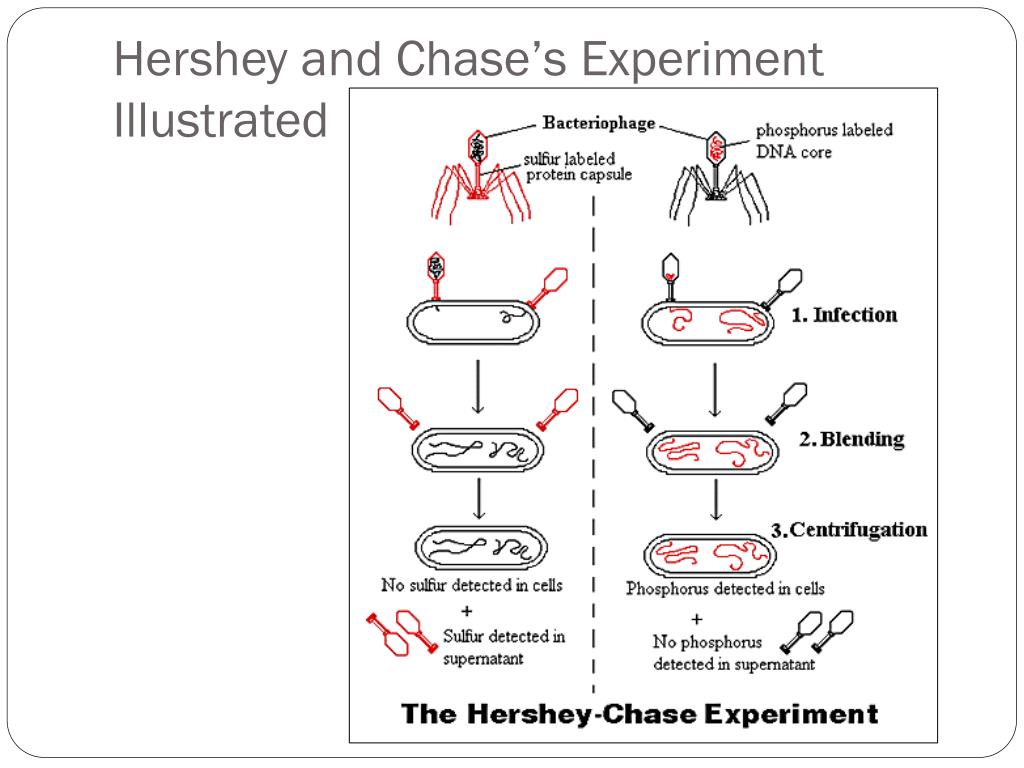 Hershey and Chase's Experiment Illustrated

Bacteriophage

sulfur labeled protein capsule

phosphorus labeled DNA core

1. Infection

2. Blending

3. Centrifugation

No sulfur detected in cells

+

Sulfur detected in supernatant

Phosphorus detected in cells

+

No phosphorus detected in supernatant

The Hershey-Chase Experiment